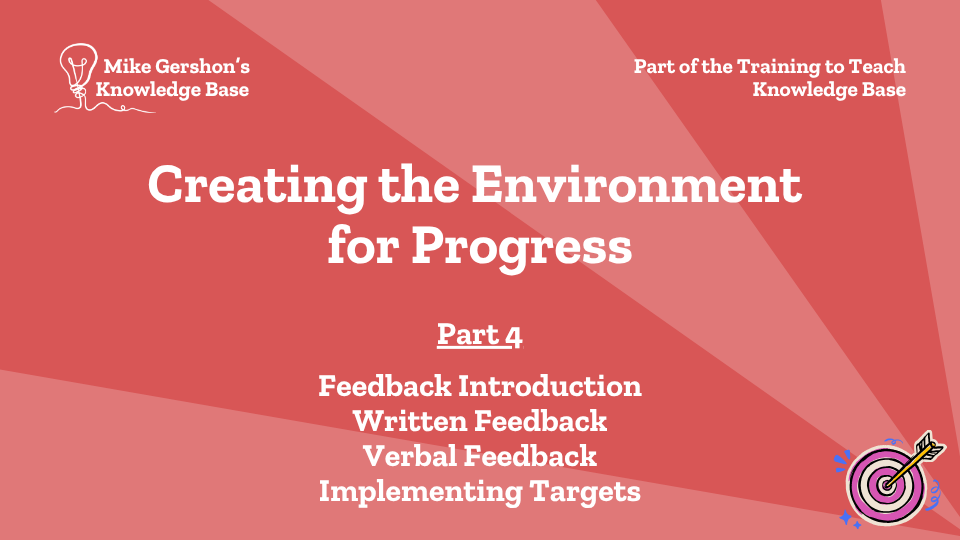 Mike Gershon's Knowledge Base

Part of the Training to Teach Knowledge Base

Creating the Environment for Progress

Part 4

Feedback Introduction
Written Feedback
Verbal Feedback
Implementing Targets